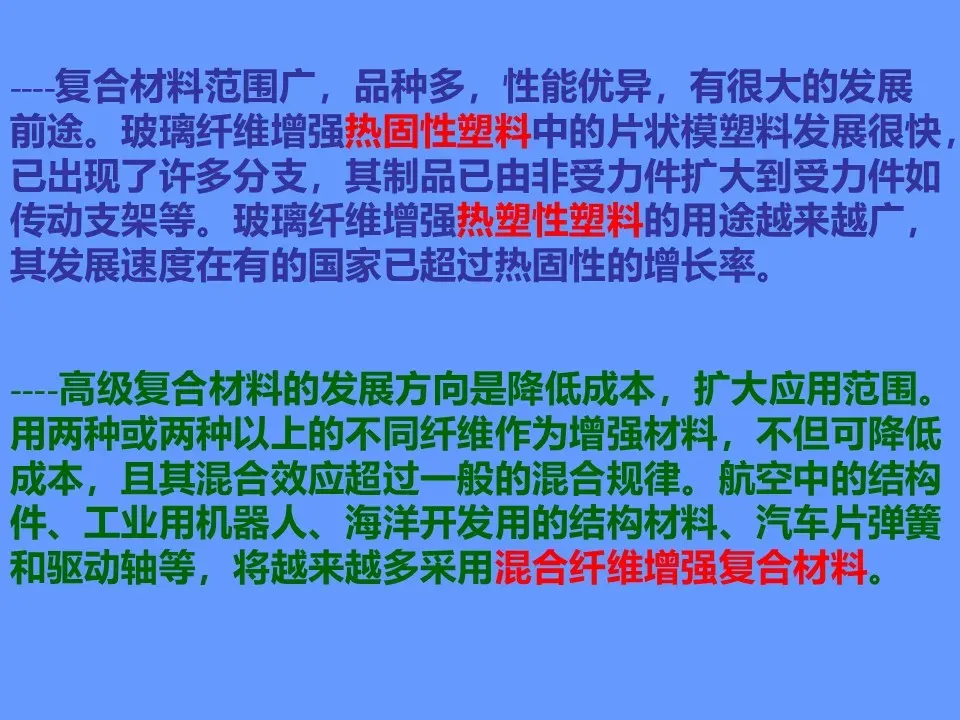 ----复合材料范围广，品种多，性能优异，有很大的发展前途。玻璃纤维增强热固性塑料中的片状模塑料发展很快，已出现了许多分支，其制品已由非受力件扩大到受力件如传动支架等。玻璃纤维增强热塑性塑料的用途越来越广，其发展速度在有的国家已超过热固性的增长率。

----高级复合材料的发展方向是降低成本，扩大应用范围。用两种或两种以上的不同纤维作为增强材料，不但可降低成本，且其混合效应超过一般的混合规律。航空中的结构件、工业用机器人、海洋开发用的结构材料、汽车片弹簧和驱动轴等，将越来越多采用混合纤维增强复合材料。